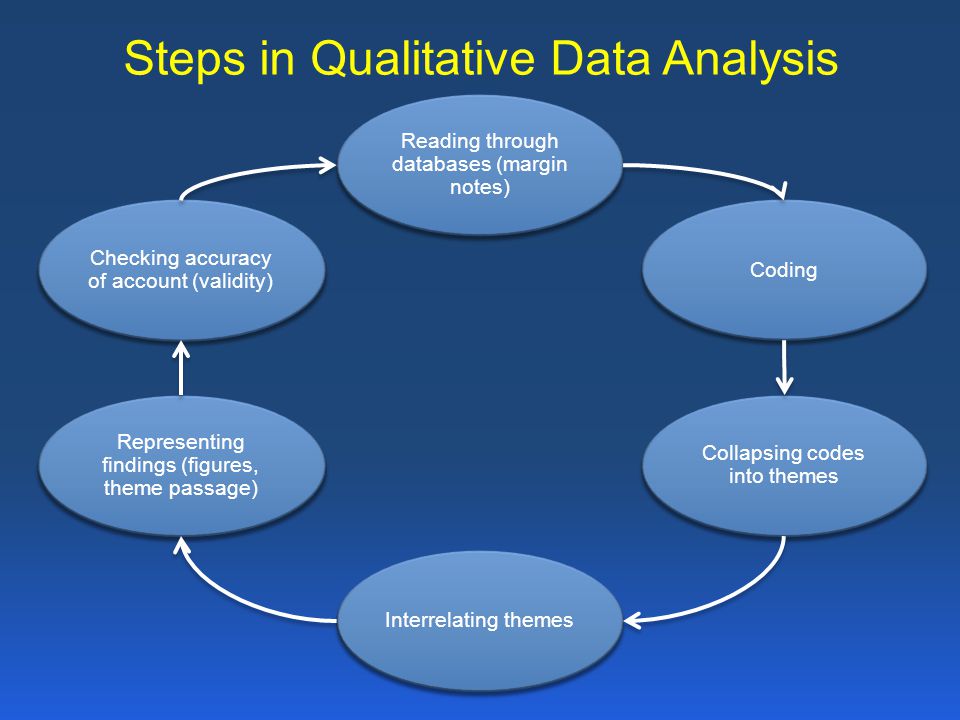 Steps in Qualitative Data Analysis

Reading through databases (margin notes)

Coding

Collapsing codes into themes

Interrelating themes

Representing findings (figures, theme passage)

Checking accuracy of account (validity)